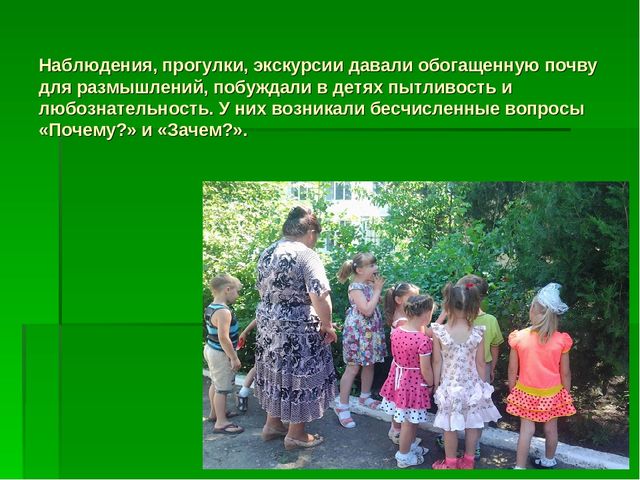 Наблюдения, прогулки, экскурсии давали обогащенную почву для размышлений, побуждали в детях пытливость и любознательность. У них возникали бесчисленные вопросы «Почему?» и «Зачем?».